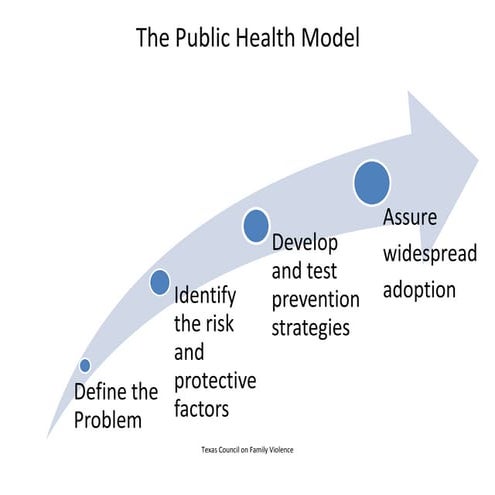 The Public Health Model

Define the Problem

Identify the risk and protective factors

Develop and test prevention strategies

Assure widespread adoption

Texas Council on Family Violence